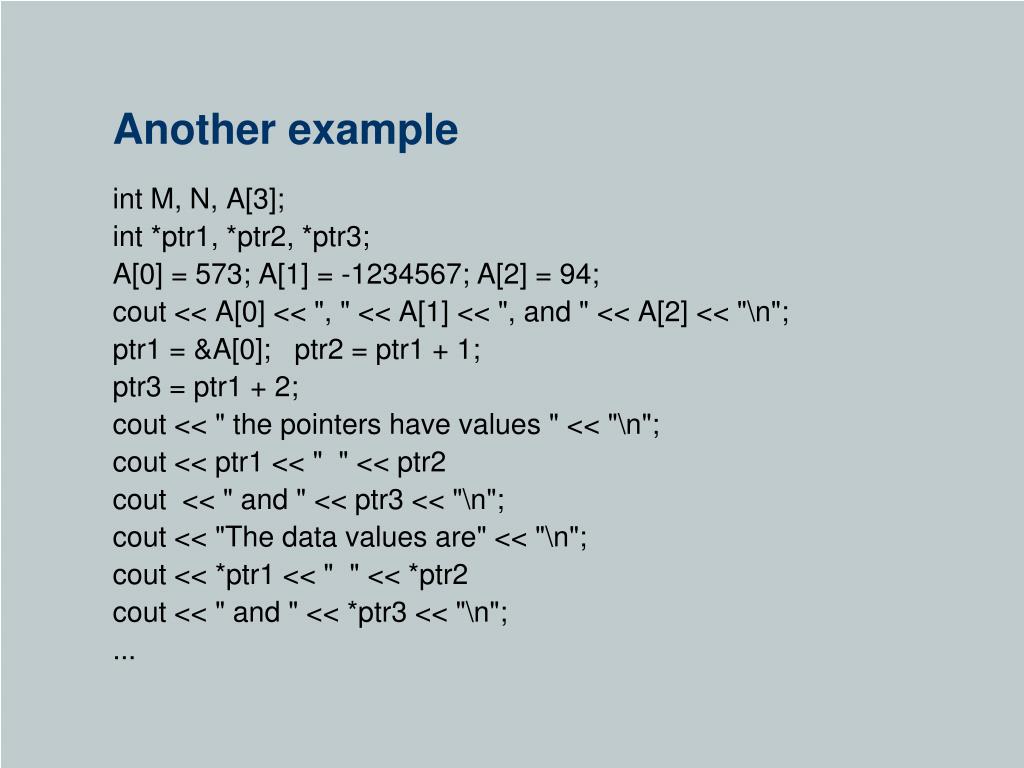 Another example

int M, N, A[3];
int *ptr1, *ptr2, *ptr3;
A[0] = 573; A[1] = -1234567; A[2] = 94;
cout << A[0] << ", " << A[1] << ", and " << A[2] << "\n";
ptr1 = &A[0];   ptr2 = ptr1 + 1;
ptr3 = ptr1 + 2;
cout << " the pointers have values " << "\n";
cout << ptr1 << "  " << ptr2
cout  << " and " << ptr3 << "\n";
cout << "The data values are" << "\n";
cout << *ptr1 << "  " << *ptr2
cout << " and " << *ptr3 << "\n";
...